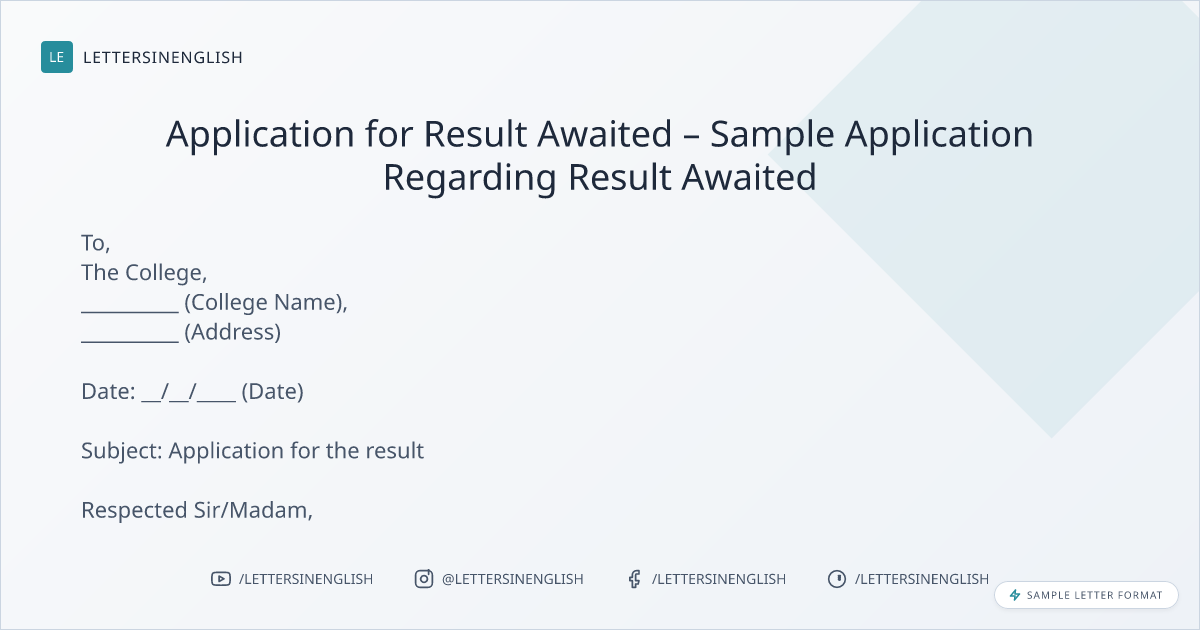 LE LETTERSINENGLISH

Application for Result Awaited – Sample Application Regarding Result Awaited

To,
The College,
__________ (College Name),
__________ (Address)

Date: __/__/____ (Date)

Subject: Application for the result

Respected Sir/Madam,

/LETTERSINENGLISH @LETTERSINENGLISH /LETTERSINENGLISH /LETTERSINENGLISH

SAMPLE LETTER FORMAT